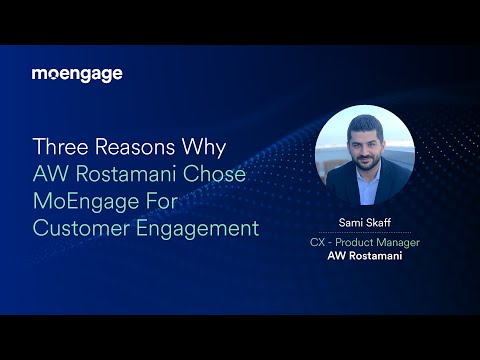 moengage

Three Reasons Why AW Rostamani Chose MoEngage For Customer Engagement

Sami Skaff

CX - Product Manager
AW Rostamani